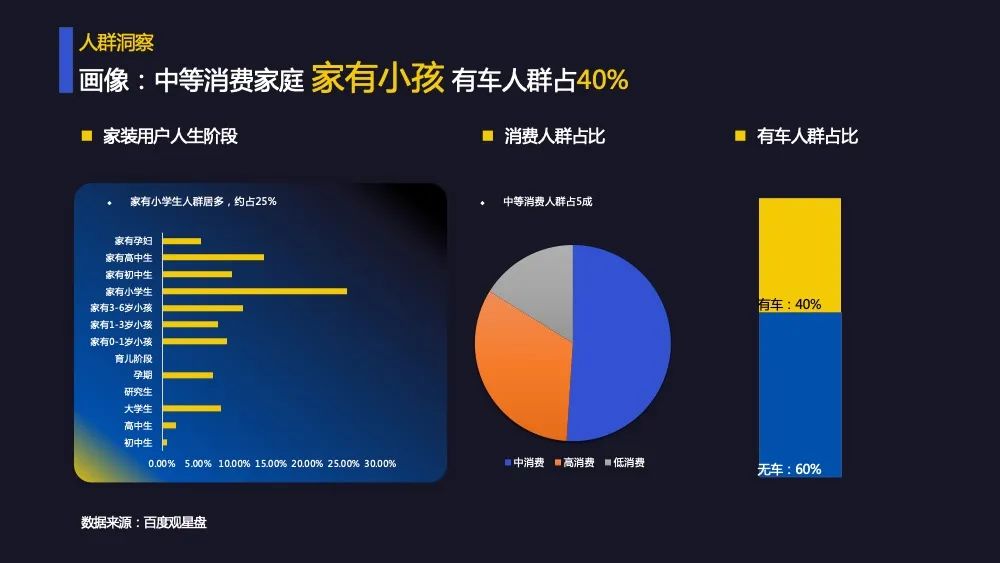 人群洞察

画像：中等消费家庭 家有小孩 有车人群占40%

家装用户人生阶段

家有小学生人群居多，约占25%

家有孕妇
家有高中生
家有初中生
家有小学生
家有3-6岁小孩
家有1-3岁小孩
家有0-1岁小孩
育儿阶段
孕期
研究生
大学生
高中生
初中生

0.00% 5.00% 10.00% 15.00% 20.00% 25.00% 30.00%

消费人群占比

中等消费人群占5成

中消费 高消费 低消费

有车人群占比

有车：40%

无车：60%

数据来源：百度观星盘